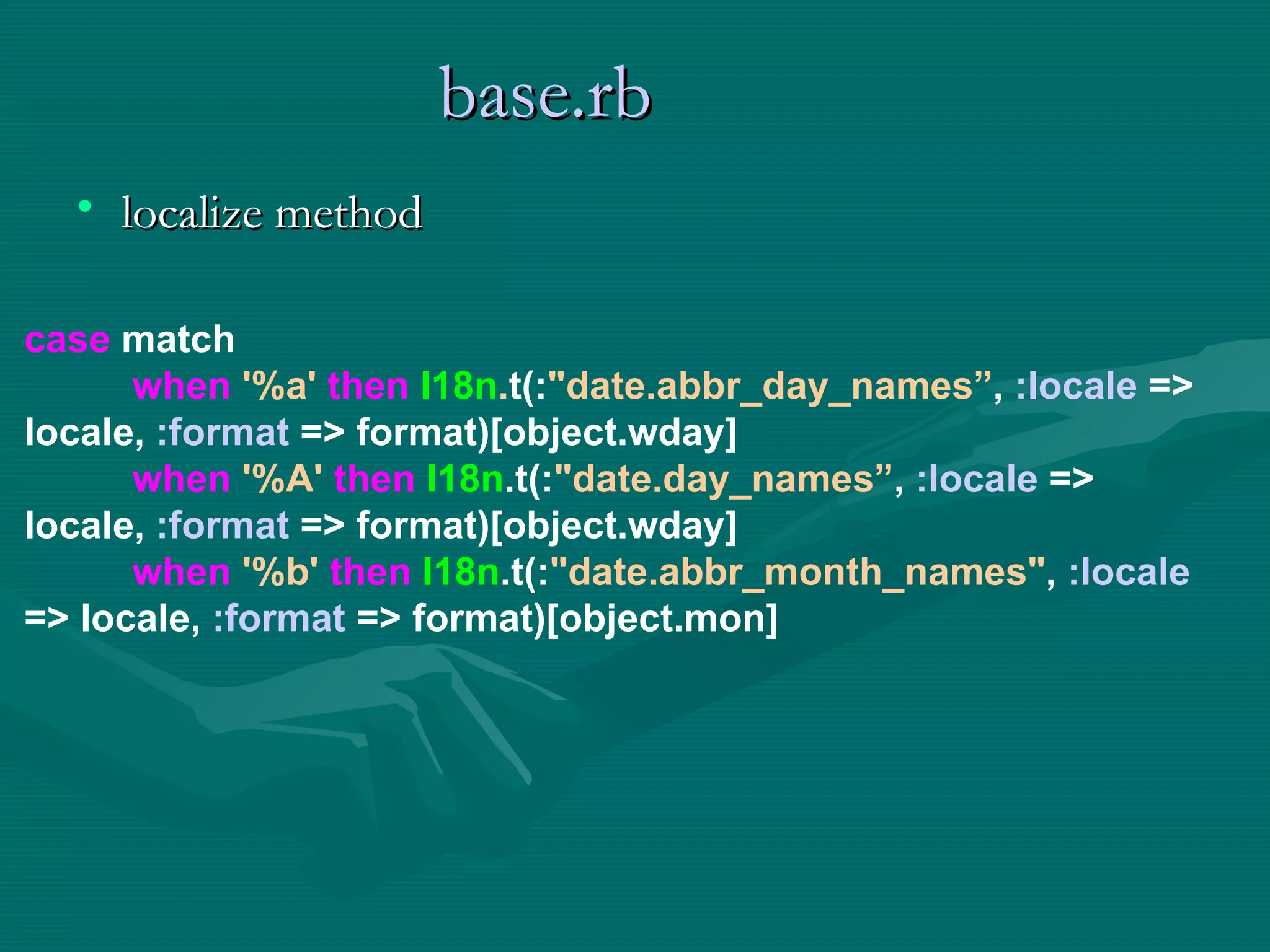 base.rb

• localize method

case match
when '%a' then I18n.t(:"date.abbr_day_names”, :locale => locale, :format => format)[object.wday]
when '%A' then I18n.t(:"date.day_names”, :locale => locale, :format => format)[object.wday]
when '%b' then I18n.t(:"date.abbr_month_names", :locale => locale, :format => format)[object.mon]